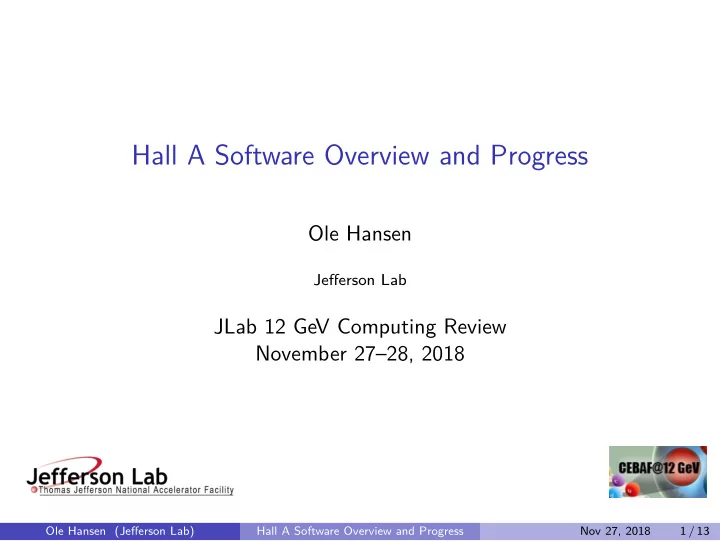 Hall A Software Overview and Progress

Ole Hansen

Jefferson Lab

JLab 12 GeV Computing Review
November 27–28, 2018

Jefferson Lab
Thomas Jefferson National Accelerator Facility

CEBAF@12 GeV

Ole Hansen (Jefferson Lab) Hall A Software Overview and Progress Nov 27, 2018 1 / 13